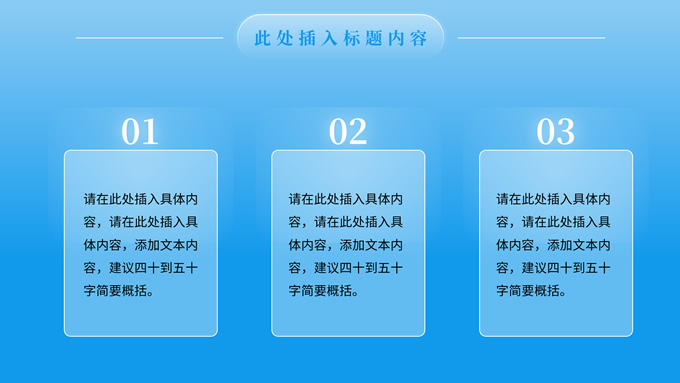 此处插入标题内容

01

请在此处插入具体内容，请在此处插入具体内容，添加文本内容，建议四十到五十字简要概括。

02

请在此处插入具体内容，请在此处插入具体内容，添加文本内容，建议四十到五十字简要概括。

03

请在此处插入具体内容，请在此处插入具体内容，添加文本内容，建议四十到五十字简要概括。